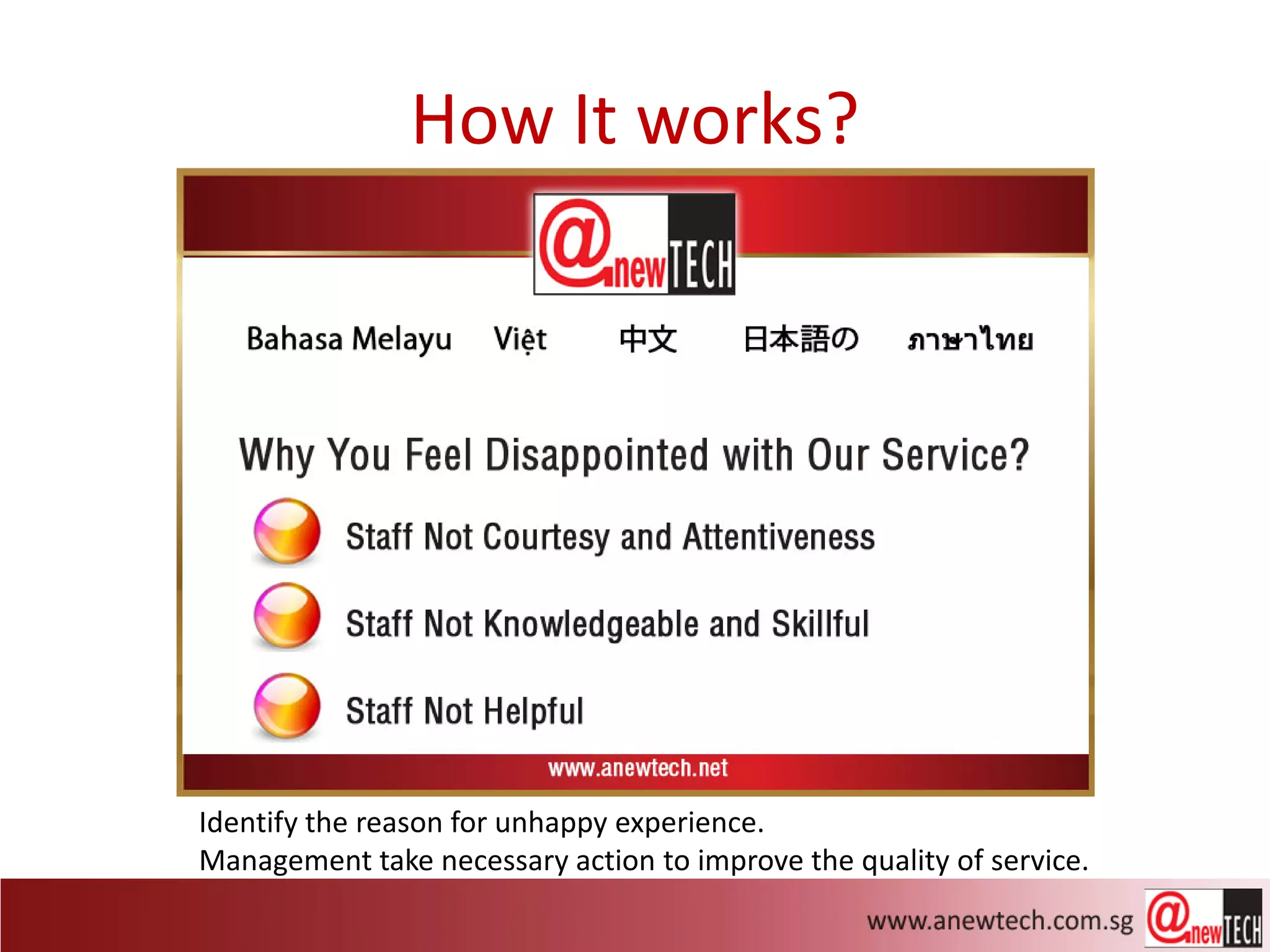 How It works?

@newTECH

Bahasa Melayu Việt 中文 日本語の ภาษาไทย

Why You Feel Disappointed with Our Service?

Staff Not Courtesy and Attentiveness

Staff Not Knowledgeable and Skillful

Staff Not Helpful

www.anewtech.net

Identify the reason for unhappy experience.
Management take necessary action to improve the quality of service.

www.anewtech.com.sg @newTECH